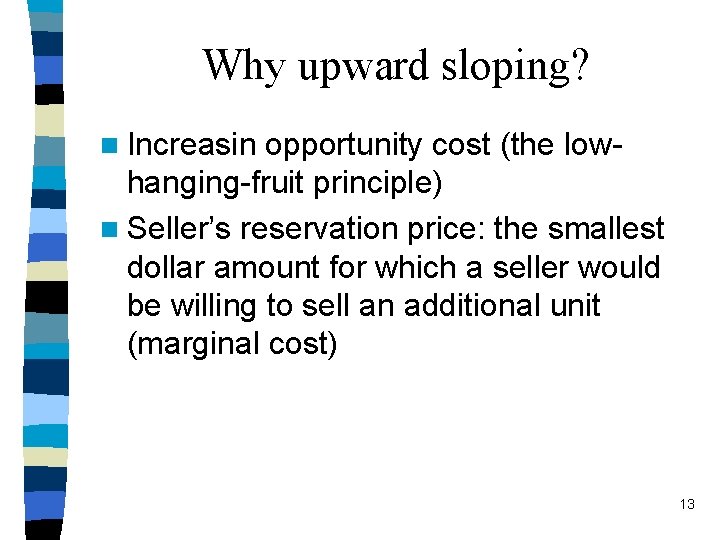 Why upward sloping?

Increasin opportunity cost (the low-hanging-fruit principle)

Seller's reservation price: the smallest dollar amount for which a seller would be willing to sell an additional unit (marginal cost)

13